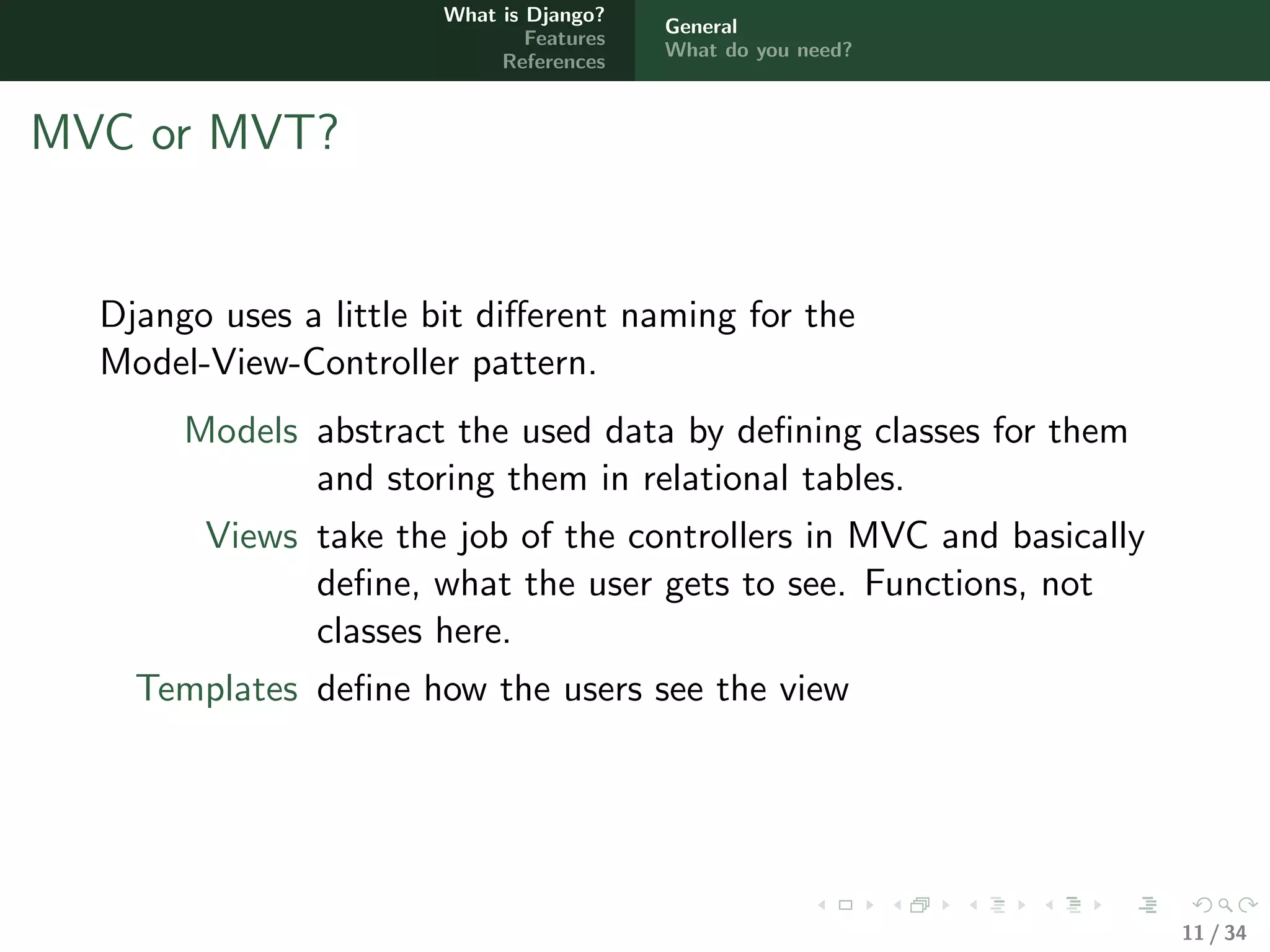 What is Django?
Features
References

General
What do you need?

MVC or MVT?

Django uses a little bit different naming for the Model-View-Controller pattern.

Models abstract the used data by defining classes for them and storing them in relational tables.

Views take the job of the controllers in MVC and basically define, what the user gets to see. Functions, not classes here.

Templates define how the users see the view

11 / 34